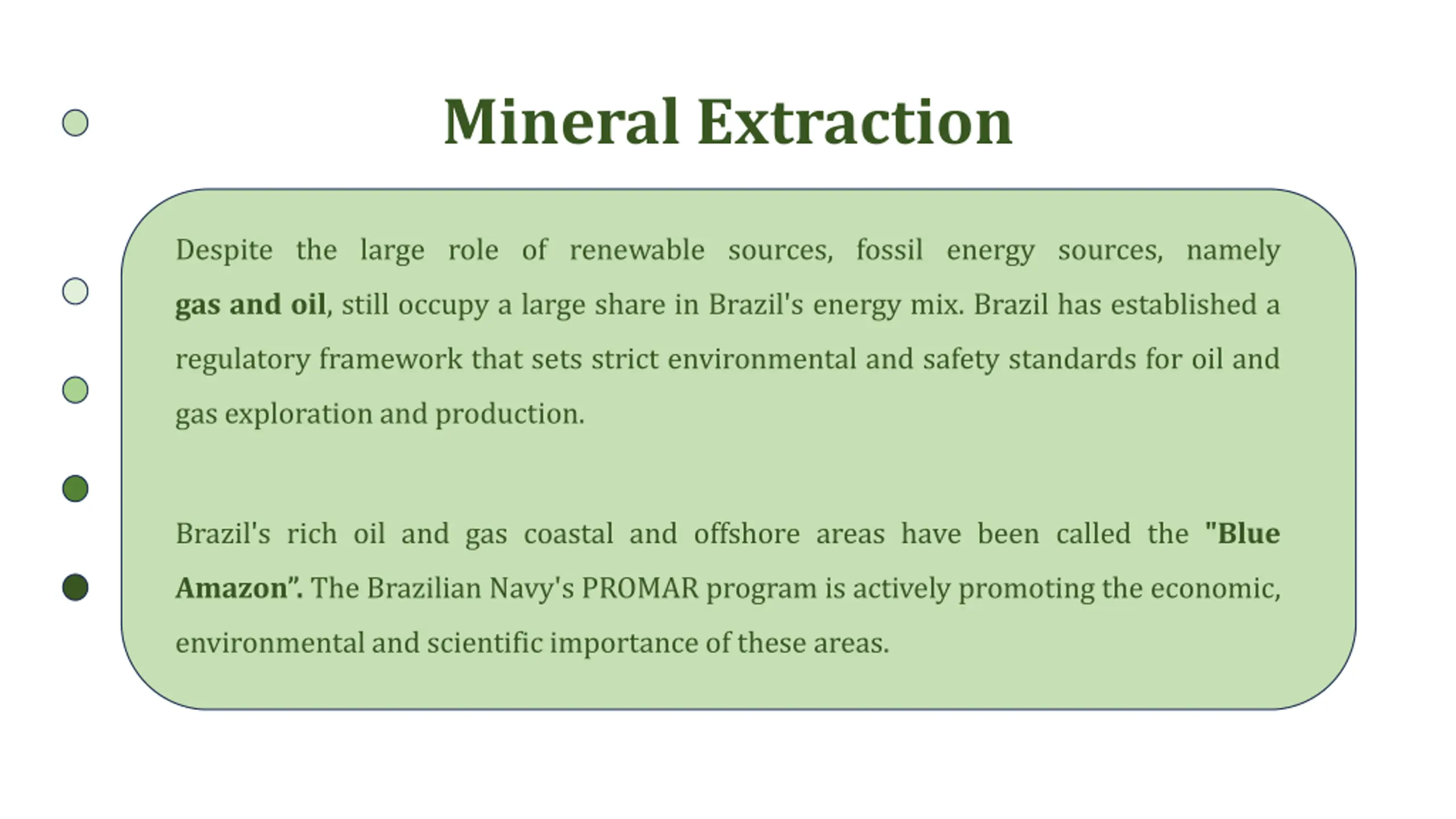 Mineral Extraction

Despite the large role of renewable sources, fossil energy sources, namely gas and oil, still occupy a large share in Brazil's energy mix. Brazil has established a regulatory framework that sets strict environmental and safety standards for oil and gas exploration and production.

Brazil's rich oil and gas coastal and offshore areas have been called the "Blue Amazon”. The Brazilian Navy's PROMAR program is actively promoting the economic, environmental and scientific importance of these areas.